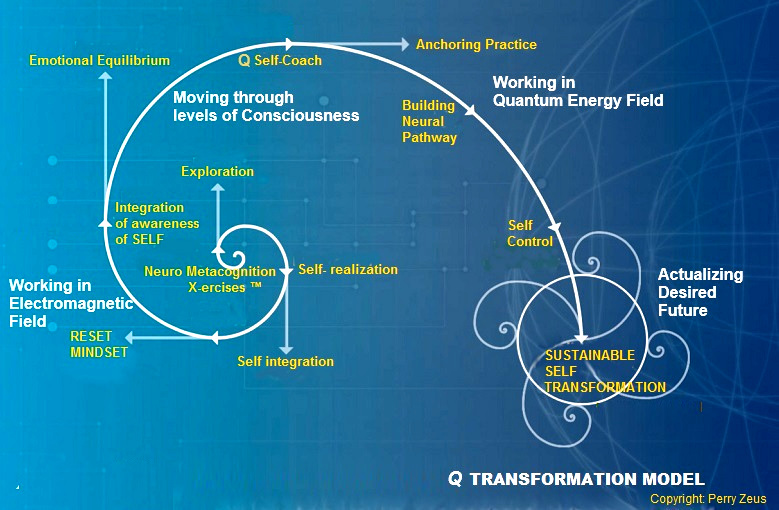 Emotional Equilibrium

Q Self-Coach

Anchoring Practice

Moving through levels of Consciousness

Working in Quantum Energy Field

Building Neural Pathway

Exploration

Integration of awareness of SELF

Self Control

Neuro Metacognition X-ercises ™

Self- realization

Working in Electromagnetic Field

Actualizing Desired Future

RESET MINDSET

Self integration

SUSTAINABLE SELF TRANSFORMATION

Q TRANSFORMATION MODEL

Copyright: Perry Zeus